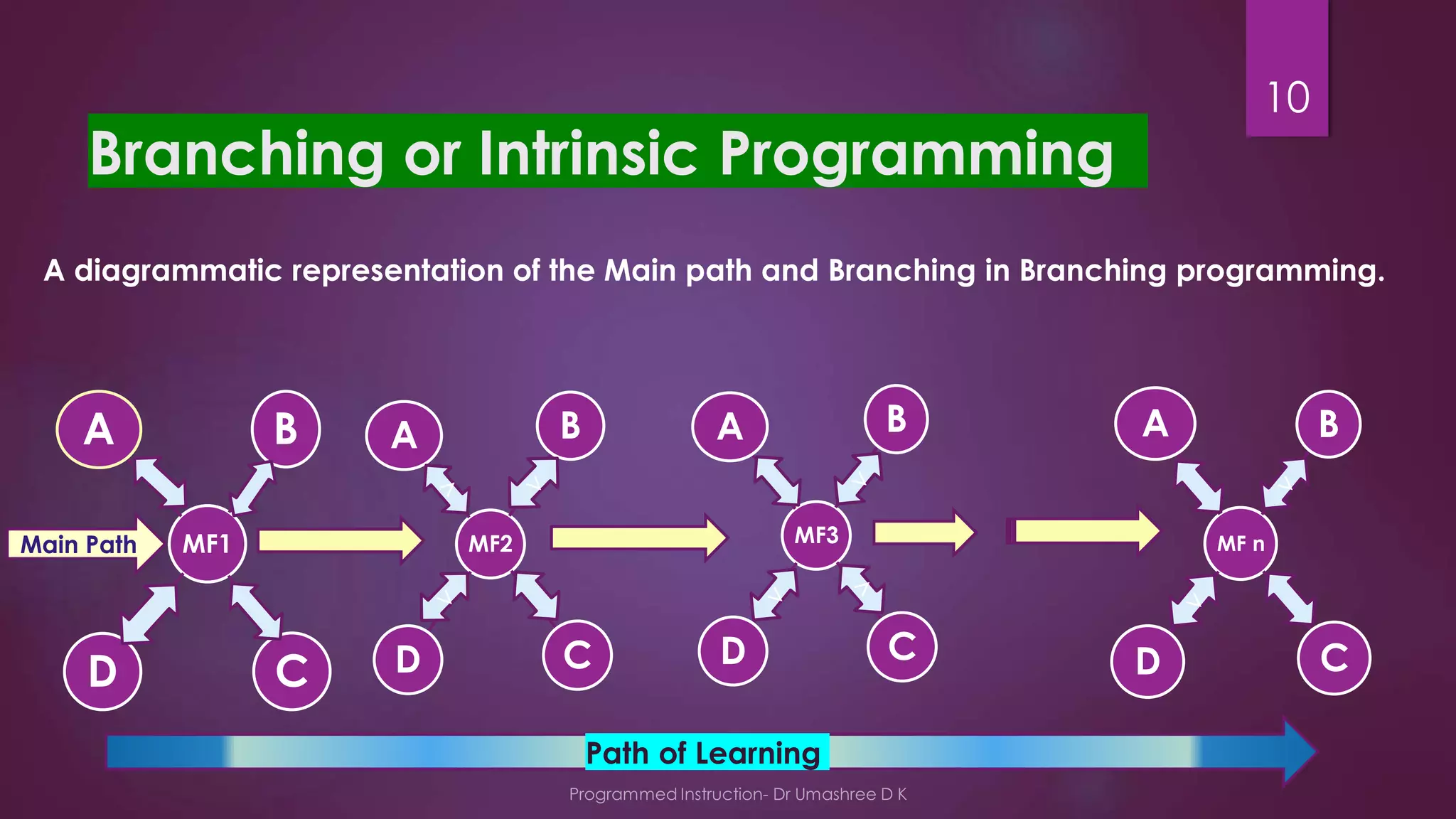 10

Branching or Intrinsic Programming

A diagrammatic representation of the Main path and Branching in Branching programming.

A B A B A B A B

Main Path MF1 MF2 MF3 MF n

D C D C D C D C

Path of Learning

Programmed Instruction- Dr Umashree D K